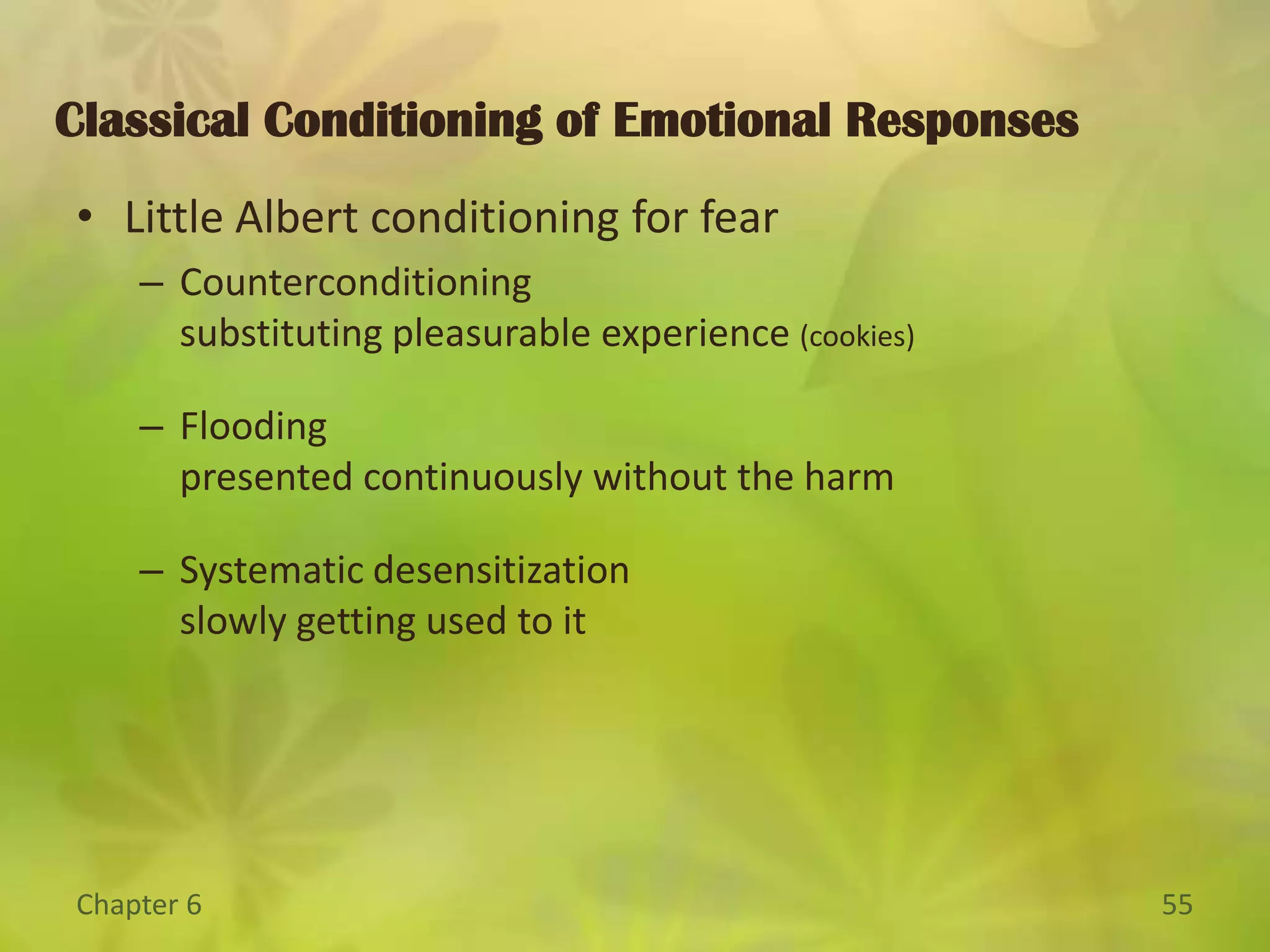 Classical Conditioning of Emotional Responses

• Little Albert conditioning for fear

– Counterconditioning
substituting pleasurable experience (cookies)

– Flooding
presented continuously without the harm

– Systematic desensitization
slowly getting used to it

Chapter 6

55